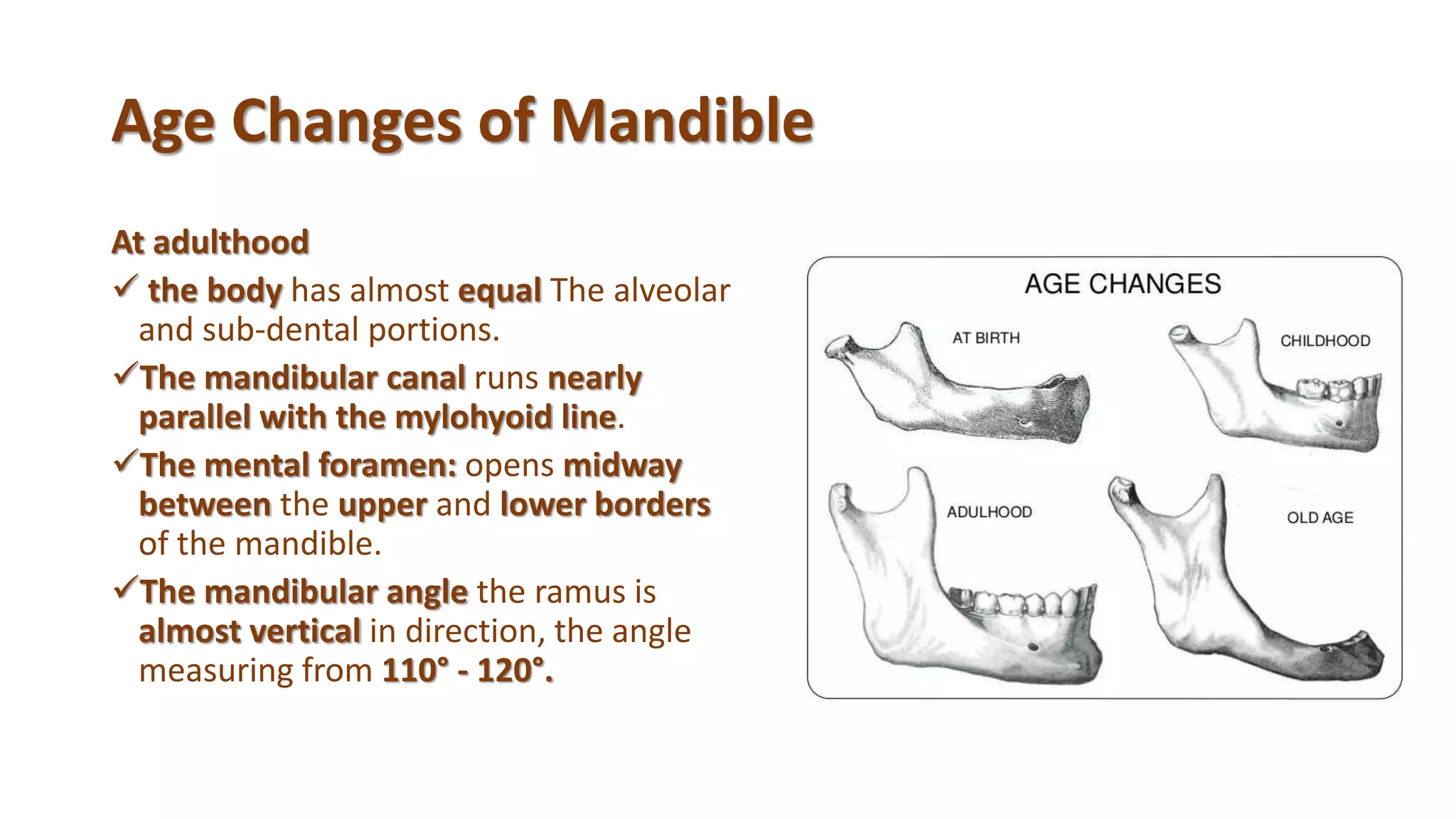 Age Changes of Mandible

At adulthood

✓ the body has almost equal The alveolar and sub-dental portions.

✓The mandibular canal runs nearly parallel with the mylohyoid line.

✓The mental foramen: opens midway between the upper and lower borders of the mandible.

✓The mandibular angle the ramus is almost vertical in direction, the angle measuring from 110° - 120°.

AGE CHANGES

AT BIRTH

CHILDHOOD

ADULHOOD

OLD AGE